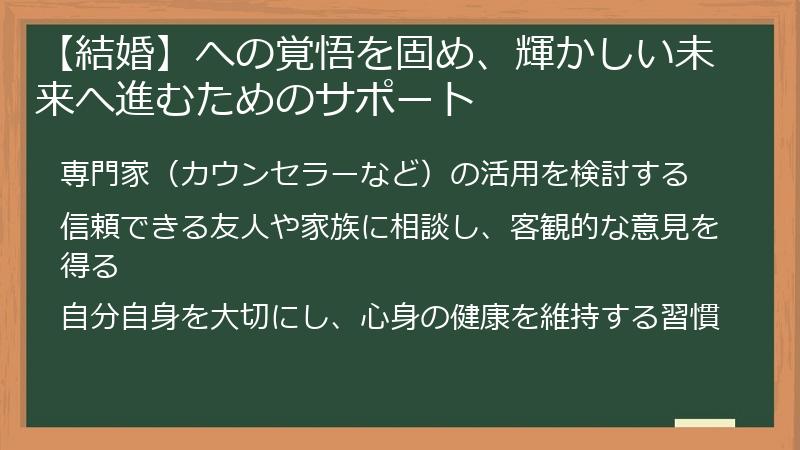 【結婚】への覚悟を固め、輝かしい未来へ進むためのサポート

専門家（カウンセラーなど）の活用を検討する

信頼できる友人や家族に相談し、客観的な意見を得る

自分自身を大切にし、心身の健康を維持する習慣